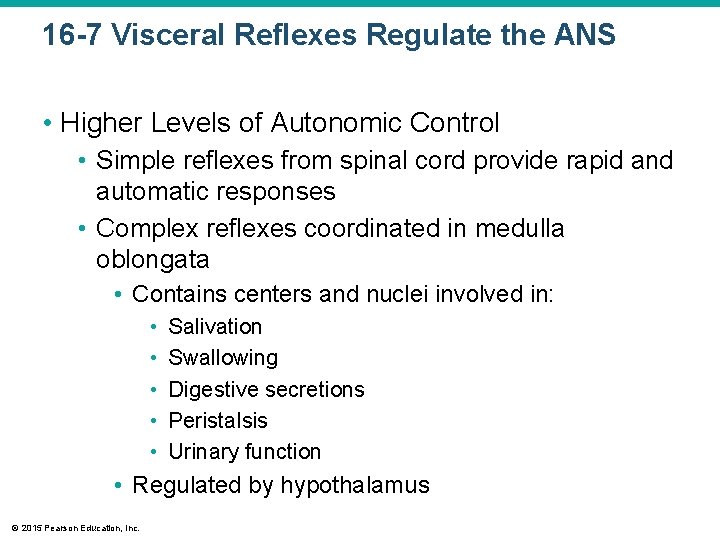 16-7 Visceral Reflexes Regulate the ANS

• Higher Levels of Autonomic Control
• Simple reflexes from spinal cord provide rapid and automatic responses
• Complex reflexes coordinated in medulla oblongata
• Contains centers and nuclei involved in:
• Salivation
• Swallowing
• Digestive secretions
• Peristalsis
• Urinary function
• Regulated by hypothalamus

© 2015 Pearson Education, Inc.